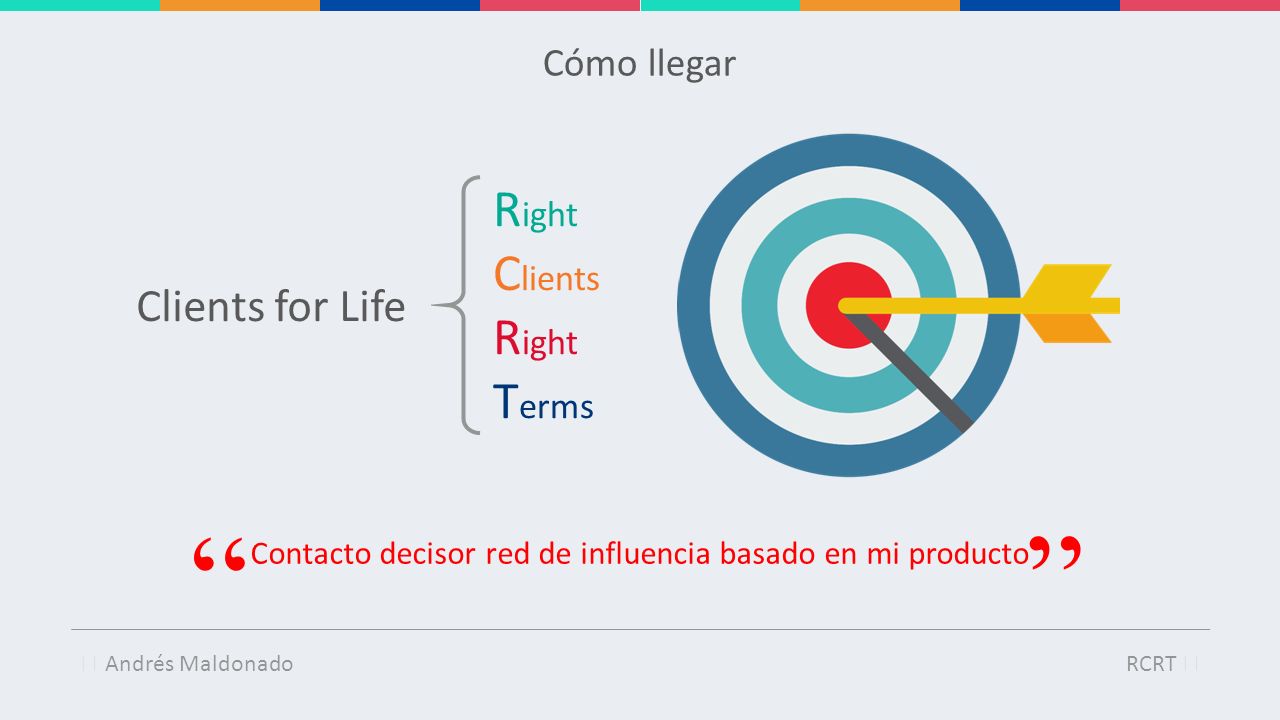 Cómo llegar

Clients for Life

Right
Clients
Right
Terms

“Contacto decisor red de influencia basado en mi producto”

Andrés Maldonado

RCRT